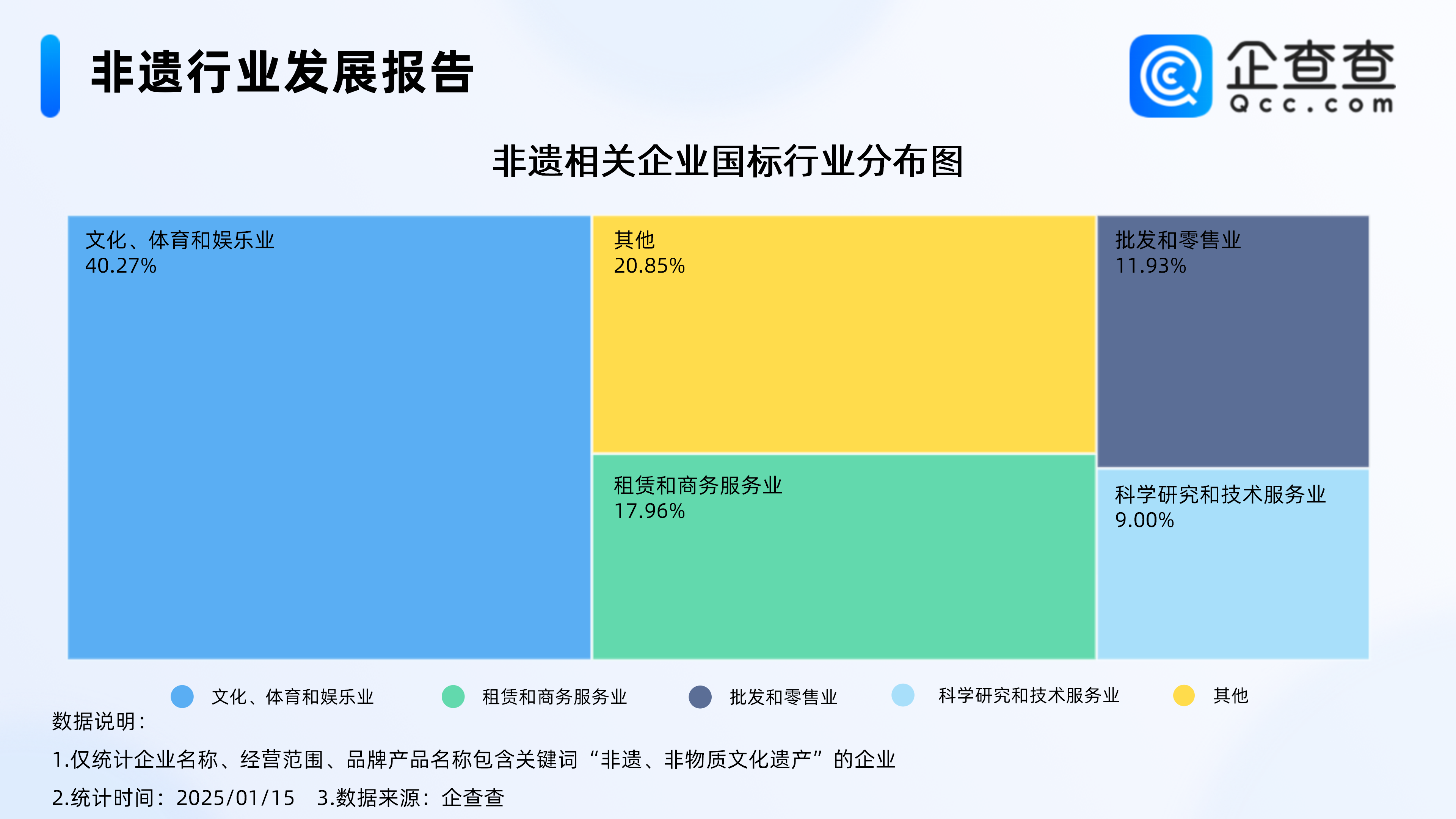 非遗行业发展报告

企查查
Qcc.com

非遗相关企业国标行业分布图

文化、体育和娱乐业
40.27%

其他
20.85%

批发和零售业
11.93%

租赁和商务服务业
17.96%

科学研究和技术服务业
9.00%

文化、体育和娱乐业　租赁和商务服务业　批发和零售业　科学研究和技术服务业　其他

数据说明：
1.仅统计企业名称、经营范围、品牌产品名称包含关键词“非遗、非物质文化遗产”的企业
2.统计时间：2025/01/15　3.数据来源：企查查